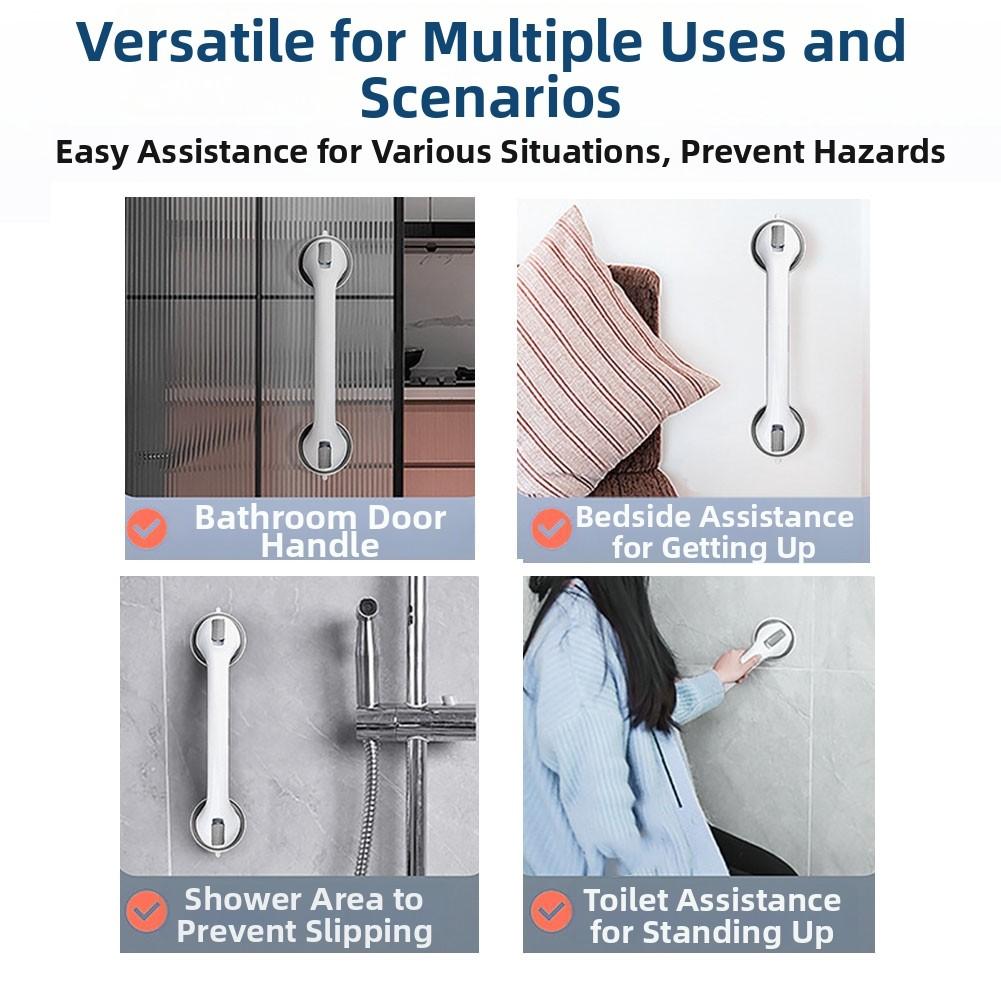 Versatile for Multiple Uses and Scenarios

Easy Assistance for Various Situations, Prevent Hazards

Bathroom Door Handle

Bedside Assistance for Getting Up

Shower Area to Prevent Slipping

Toilet Assistance for Standing Up